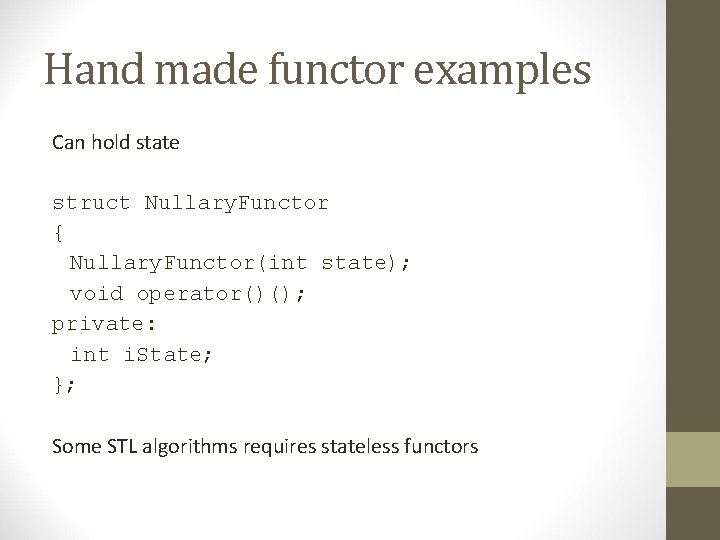 Hand made functor examples

Can hold state

struct NullaryFunctor
{
 NullaryFunctor(int state);
 void operator()();
private:
 int iState;
};

Some STL algorithms requires stateless functors